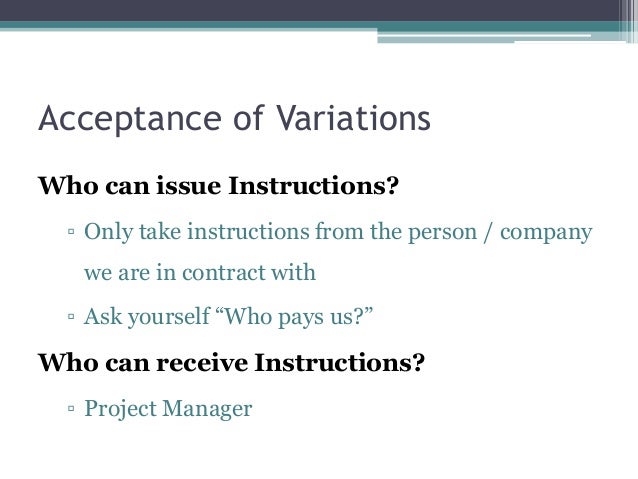 Acceptance of Variations

Who can issue Instructions?

▫ Only take instructions from the person / company we are in contract with

▫ Ask yourself “Who pays us?”

Who can receive Instructions?

▫ Project Manager